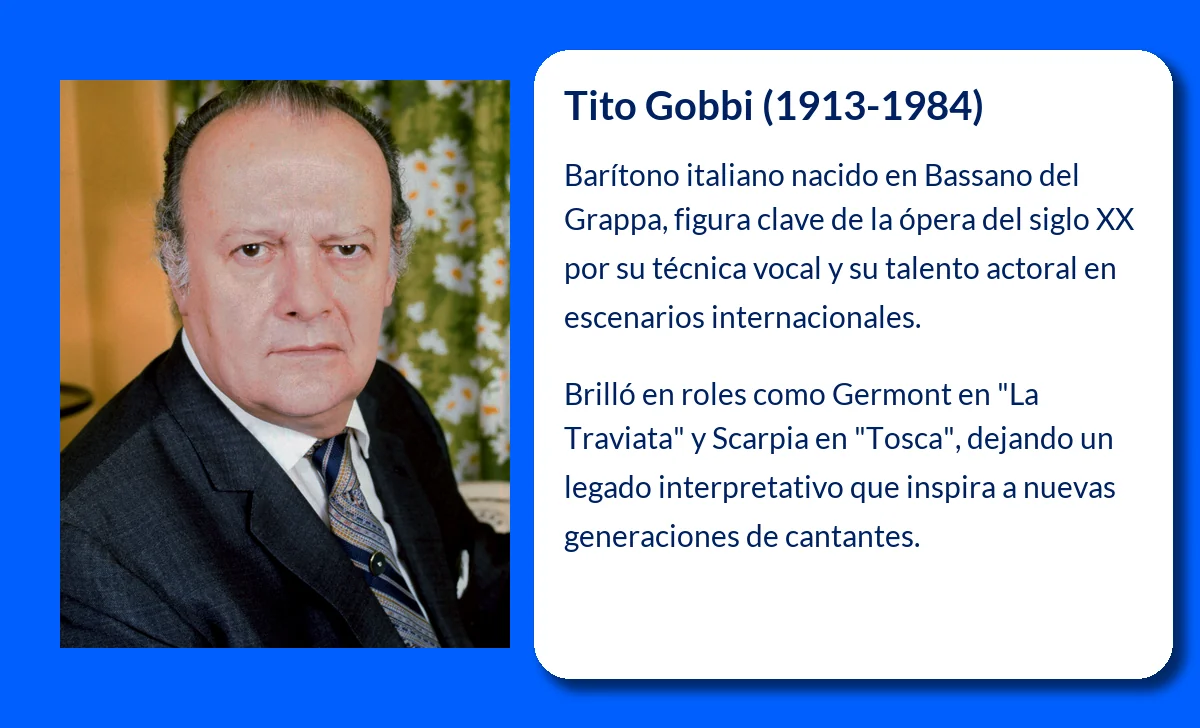 Tito Gobbi (1913-1984)

Barítono italiano nacido en Bassano del Grappa, figura clave de la ópera del siglo XX por su técnica vocal y su talento actoral en escenarios internacionales.

Brilló en roles como Germont en "La Traviata" y Scarpia en "Tosca", dejando un legado interpretativo que inspira a nuevas generaciones de cantantes.